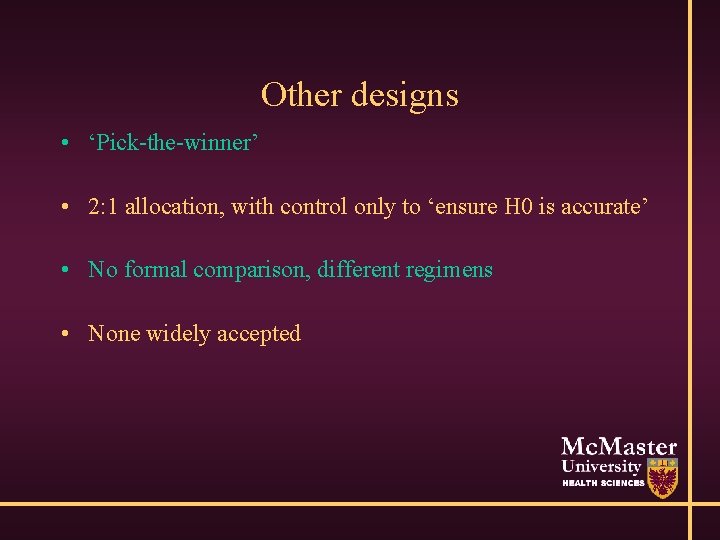 Other designs

• ‘Pick-the-winner’

• 2:1 allocation, with control only to ‘ensure H0 is accurate’

• No formal comparison, different regimens

• None widely accepted

McMaster
University
HEALTH SCIENCES